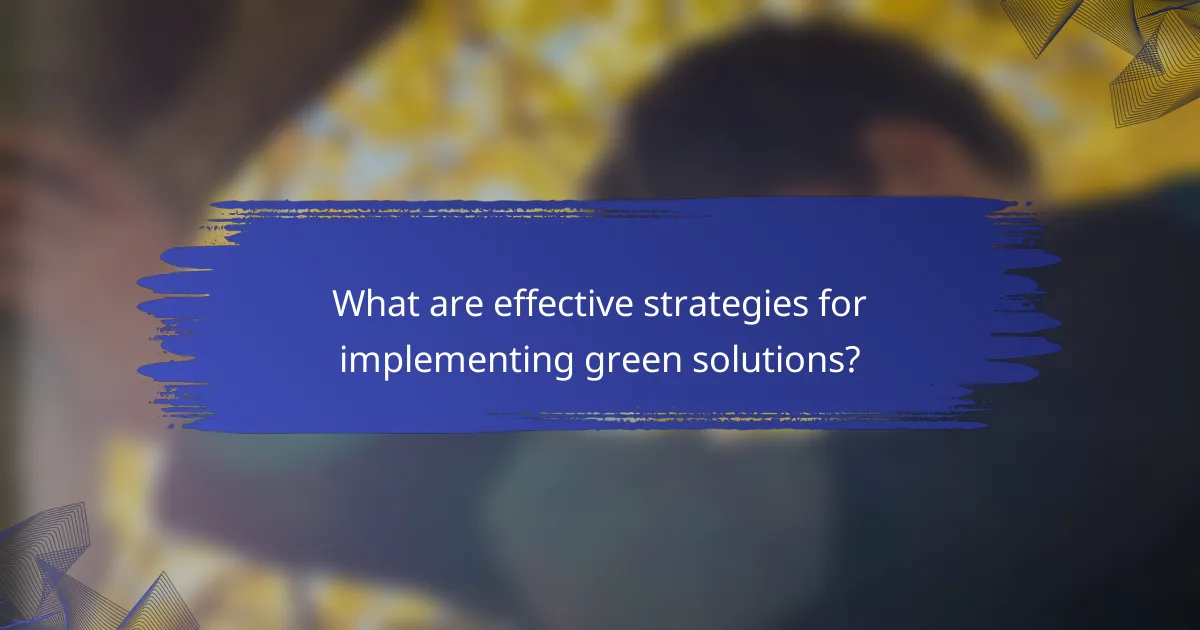 What are effective strategies for implementing green solutions?